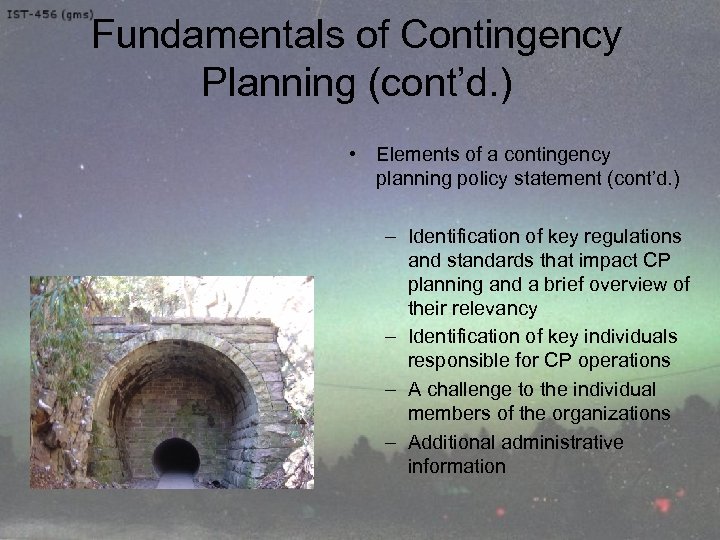 IST-456 (gms)

Fundamentals of Contingency Planning (cont'd.)

• Elements of a contingency planning policy statement (cont'd.)

– Identification of key regulations and standards that impact CP planning and a brief overview of their relevancy
– Identification of key individuals responsible for CP operations
– A challenge to the individual members of the organizations
– Additional administrative information